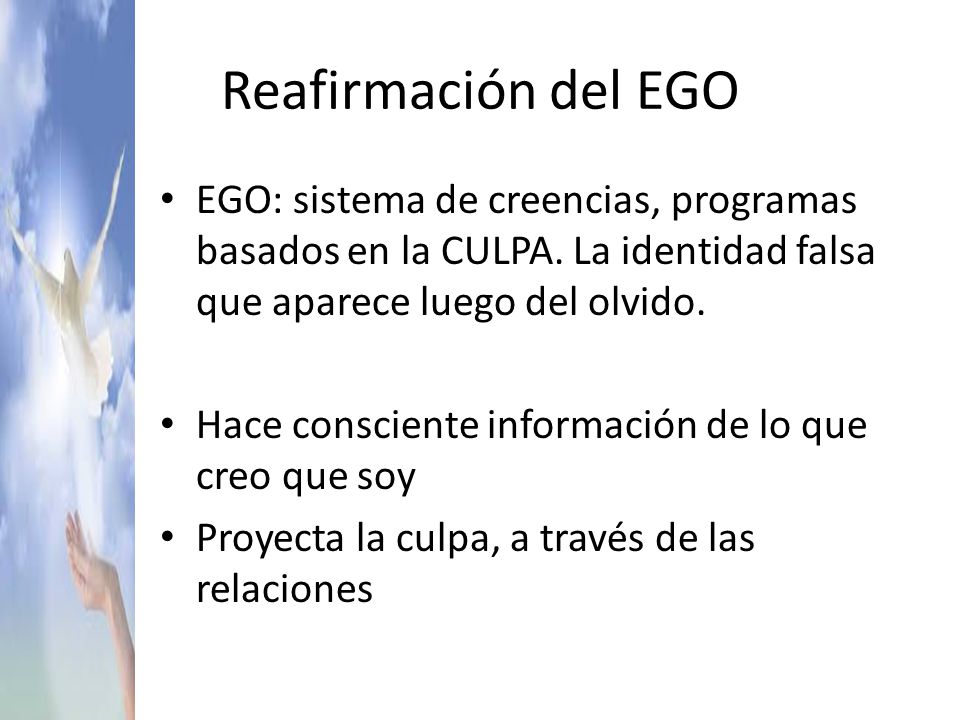 Reafirmación del EGO

• EGO: sistema de creencias, programas basados en la CULPA. La identidad falsa que aparece luego del olvido.

• Hace consciente información de lo que creo que soy

• Proyecta la culpa, a través de las relaciones